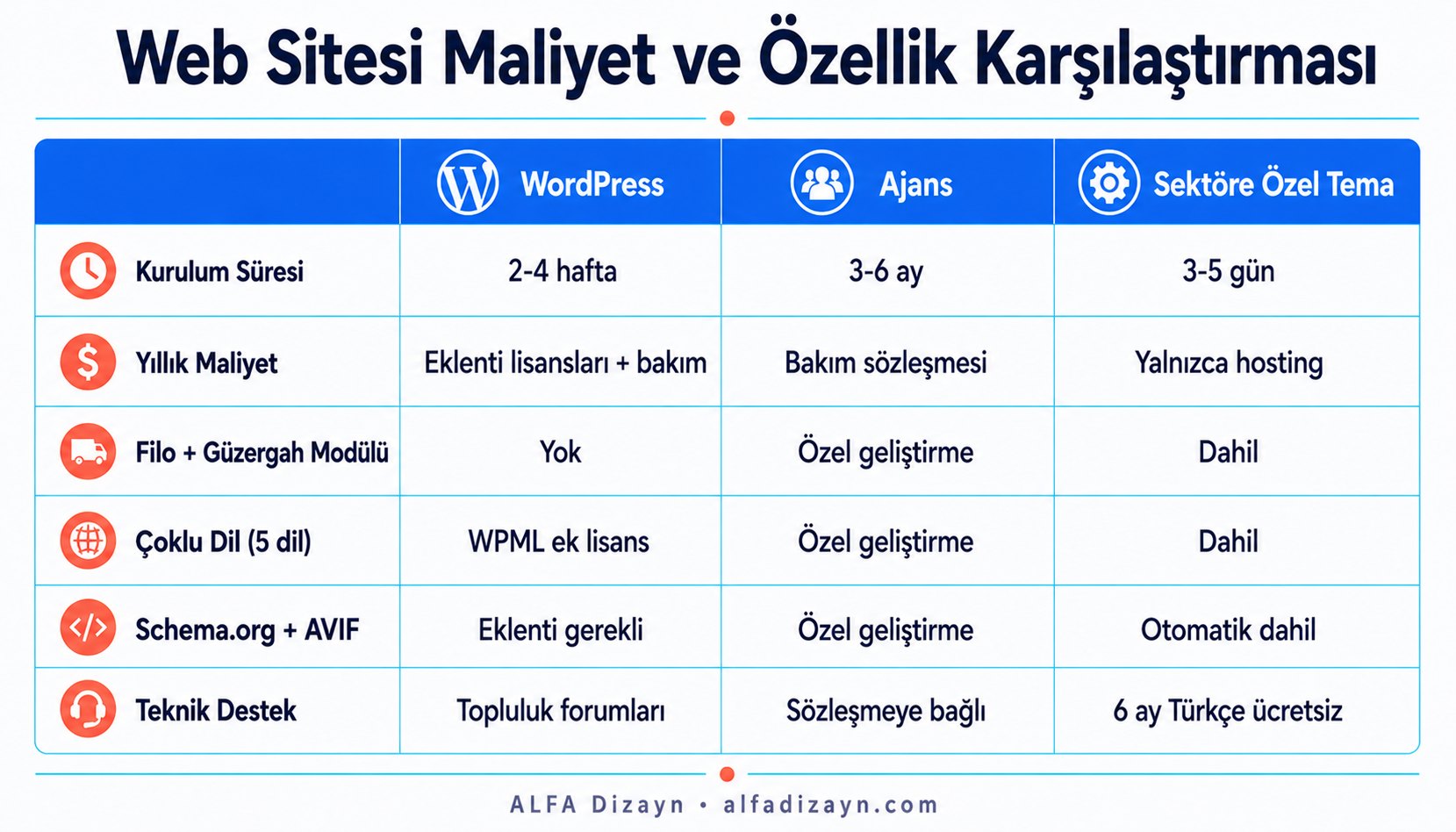 Web Sitesi Maliyet ve Özellik Karşılaştırması

| | WordPress | Ajans | Sektöre Özel Tema |
|---|---|---|---|
| Kurulum Süresi | 2-4 hafta | 3-6 ay | 3-5 gün |
| Yıllık Maliyet | Eklenti lisansları + bakım | Bakım sözleşmesi | Yalnızca hosting |
| Filo + Güzergah Modülü | Yok | Özel geliştirme | Dahil |
| Çoklu Dil (5 dil) | WPML ek lisans | Özel geliştirme | Dahil |
| Schema.org + AVIF | Eklenti gerekli | Özel geliştirme | Otomatik dahil |
| Teknik Destek | Topluluk forumları | Sözleşmeye bağlı | 6 ay Türkçe ücretsiz |

ALFA Dizayn • alfadizayn.com